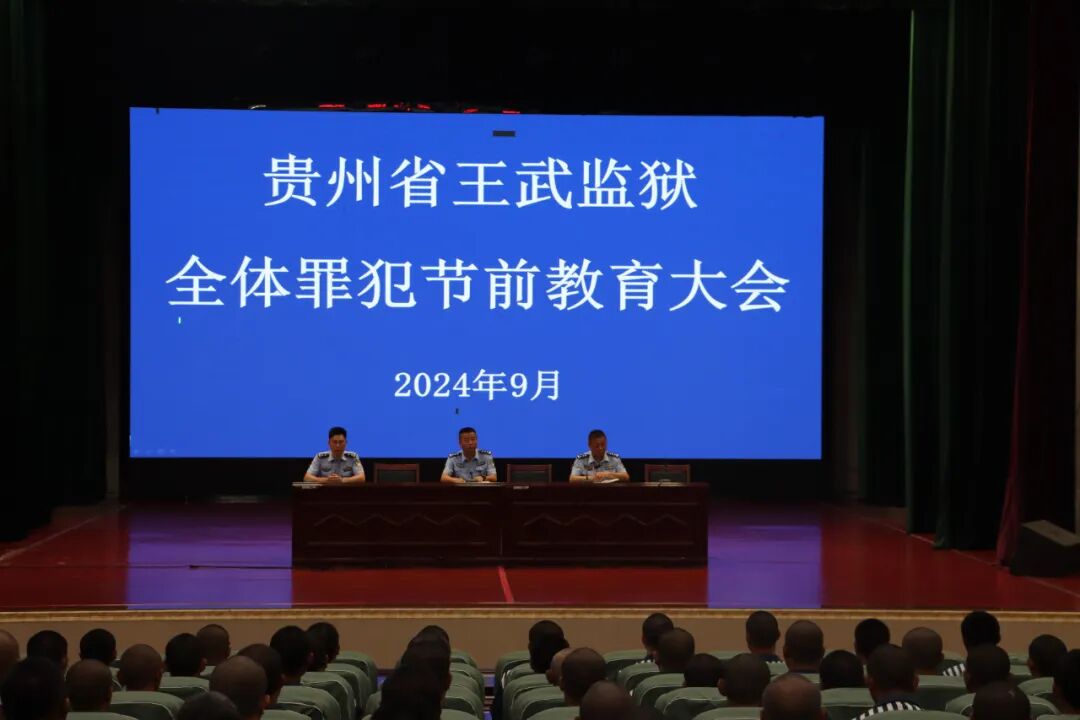 贵州省王武监狱
全体罪犯节前教育大会

2024年9月